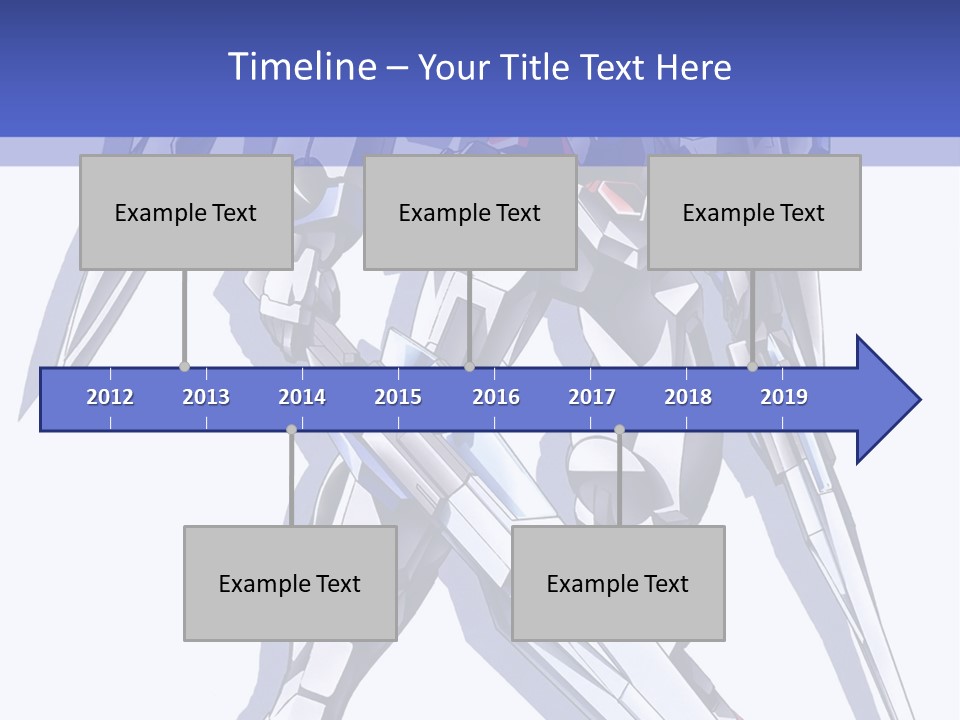 Timeline – Your Title Text Here

Example Text

Example Text

Example Text

2012 2013 2014 2015 2016 2017 2018 2019

Example Text

Example Text